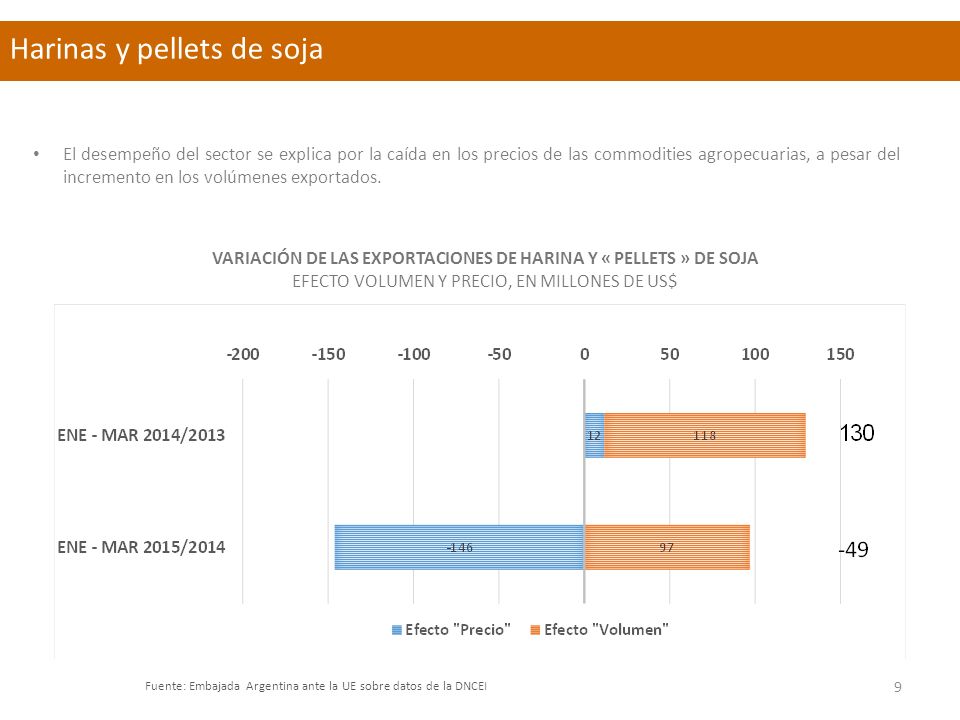 Harinas y pellets de soja

• El desempeño del sector se explica por la caída en los precios de las commodities agropecuarias, a pesar del incremento en los volúmenes exportados.

VARIACIÓN DE LAS EXPORTACIONES DE HARINA Y « PELLETS » DE SOJA
EFECTO VOLUMEN Y PRECIO, EN MILLONES DE US$

-200 -150 -100 -50 0 50 100 150

ENE - MAR 2014/2013 12 118 130

ENE - MAR 2015/2014 -146 97 -49

Efecto "Precio" Efecto "Volumen"

Fuente: Embajada Argentina ante la UE sobre datos de la DNCEI

9